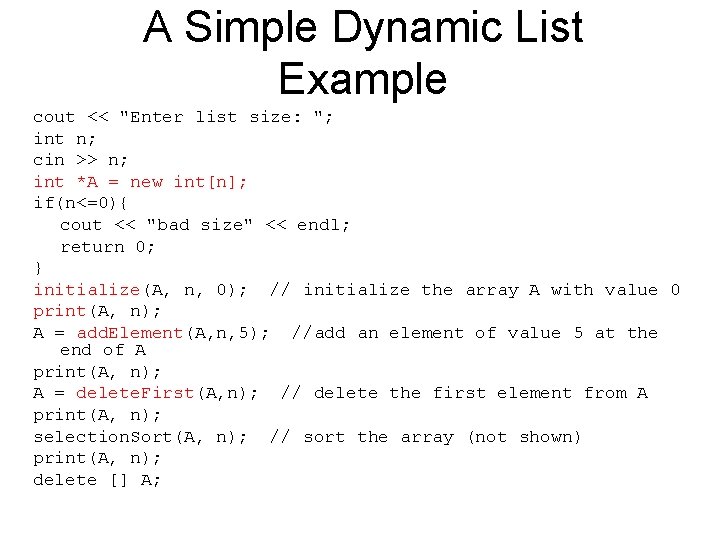 A Simple Dynamic List Example

cout << "Enter list size: ";
int n;
cin >> n;
int *A = new int[n];
if(n<=0){
cout << "bad size" << endl;
return 0;
}
initialize(A, n, 0); // initialize the array A with value 0
print(A, n);
A = addElement(A,n,5); //add an element of value 5 at the end of A
print(A, n);
A = deleteFirst(A,n); // delete the first element from A
print(A, n);
selectionSort(A, n); // sort the array (not shown)
print(A, n);
delete [] A;